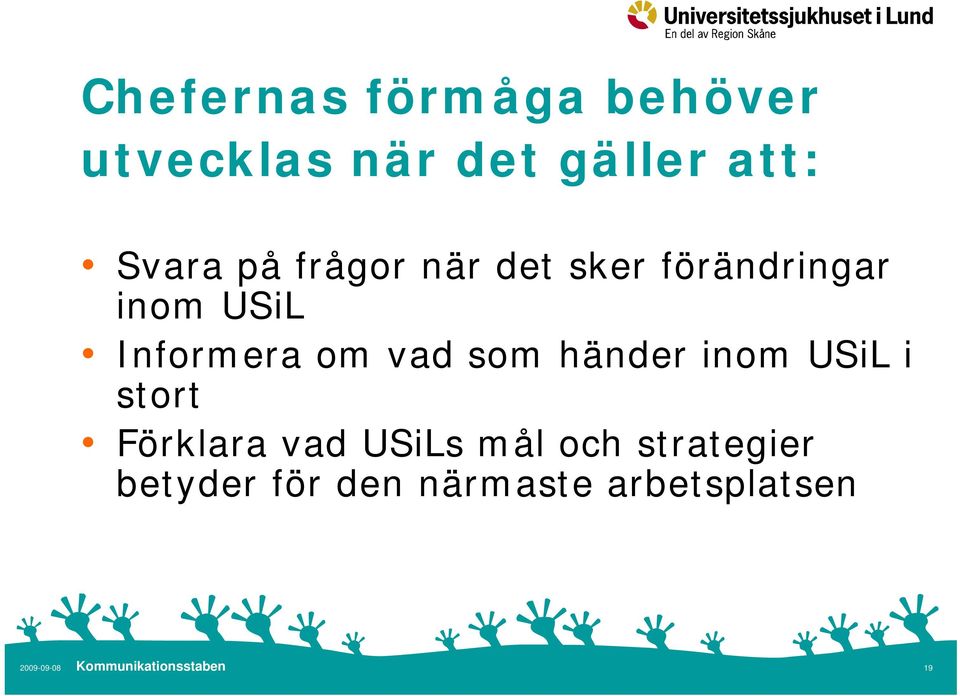 Universitetssjukhuset i Lund
En del av Region Skåne

Chefernas förmåga behöver utvecklas när det gäller att:

• Svara på frågor när det sker förändringar inom USiL
• Informera om vad som händer inom USiL i stort
• Förklara vad USiLs mål och strategier betyder för den närmaste arbetsplatsen

2009-09-08 Kommunikationsstaben 19